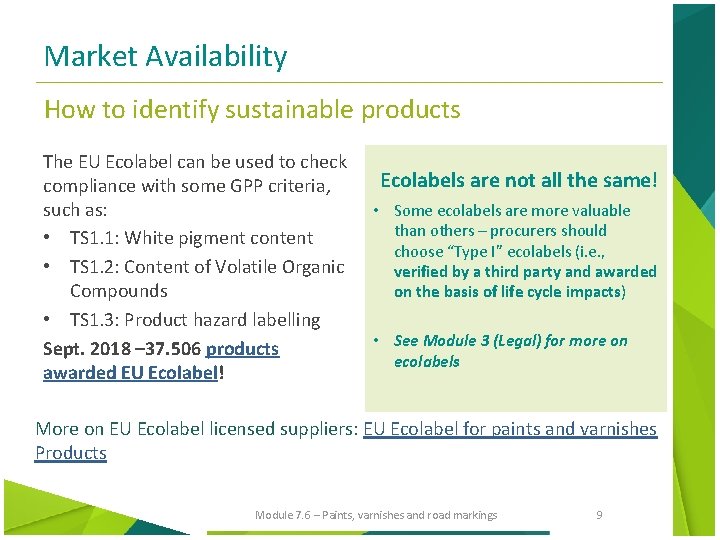 Market Availability

How to identify sustainable products

The EU Ecolabel can be used to check compliance with some GPP criteria, such as:

• TS1.1: White pigment content
• TS1.2: Content of Volatile Organic Compounds
• TS1.3: Product hazard labelling

Sept. 2018 –37.506 products awarded EU Ecolabel!

Ecolabels are not all the same!

• Some ecolabels are more valuable than others – procurers should choose "Type I" ecolabels (i.e., verified by a third party and awarded on the basis of life cycle impacts)

• See Module 3 (Legal) for more on ecolabels

More on EU Ecolabel licensed suppliers: EU Ecolabel for paints and varnishes Products

Module 7.6 – Paints, varnishes and road markings

9